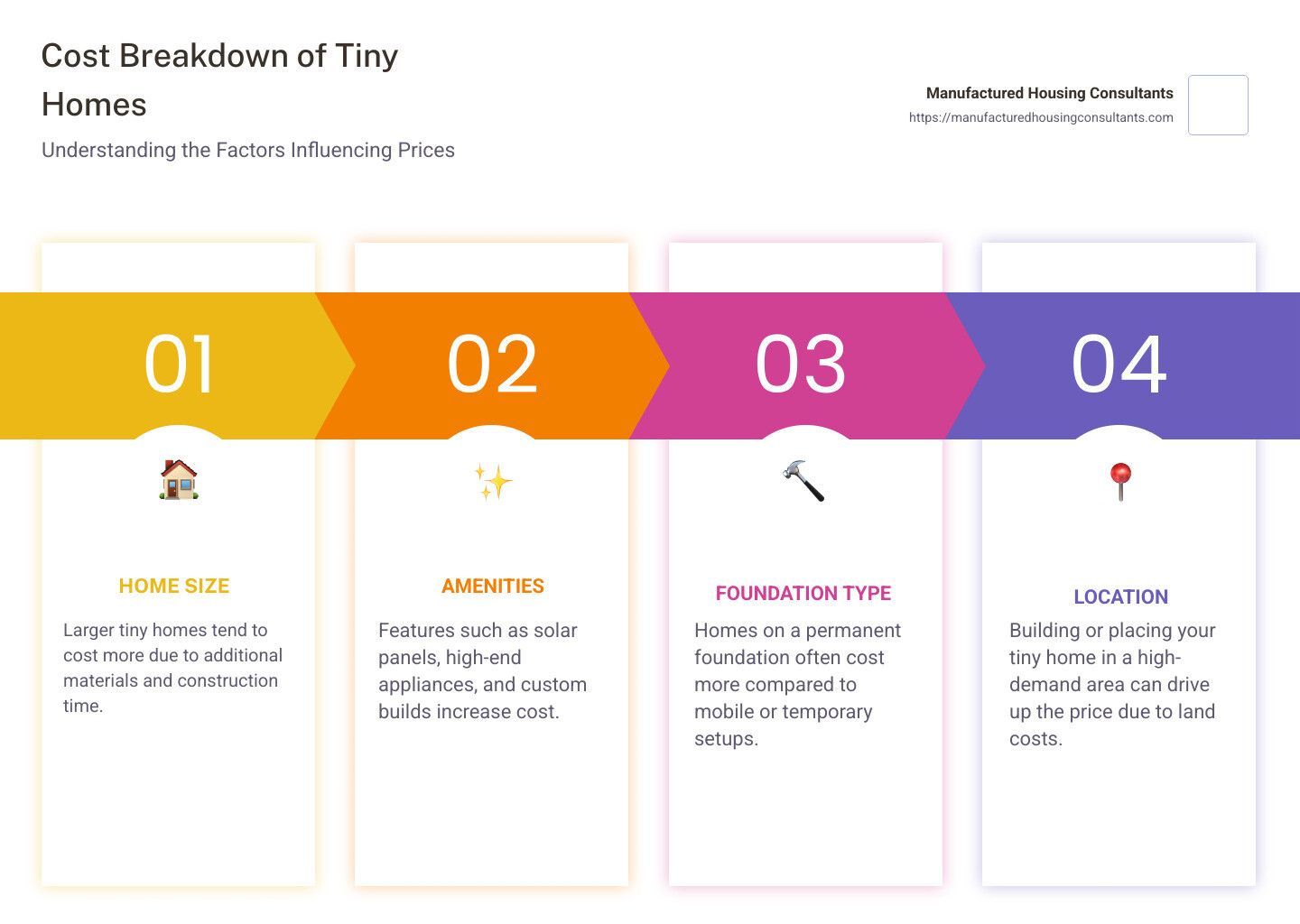 Cost Breakdown of Tiny Homes

Understanding the Factors Influencing Prices

Manufactured Housing Consultants
https://manufacturedhousingconsultants.com

01

HOME SIZE

Larger tiny homes tend to cost more due to additional materials and construction time.

02

AMENITIES

Features such as solar panels, high-end appliances, and custom builds increase cost.

03

FOUNDATION TYPE

Homes on a permanent foundation often cost more compared to mobile or temporary setups.

04

LOCATION

Building or placing your tiny home in a high-demand area can drive up the price due to land costs.